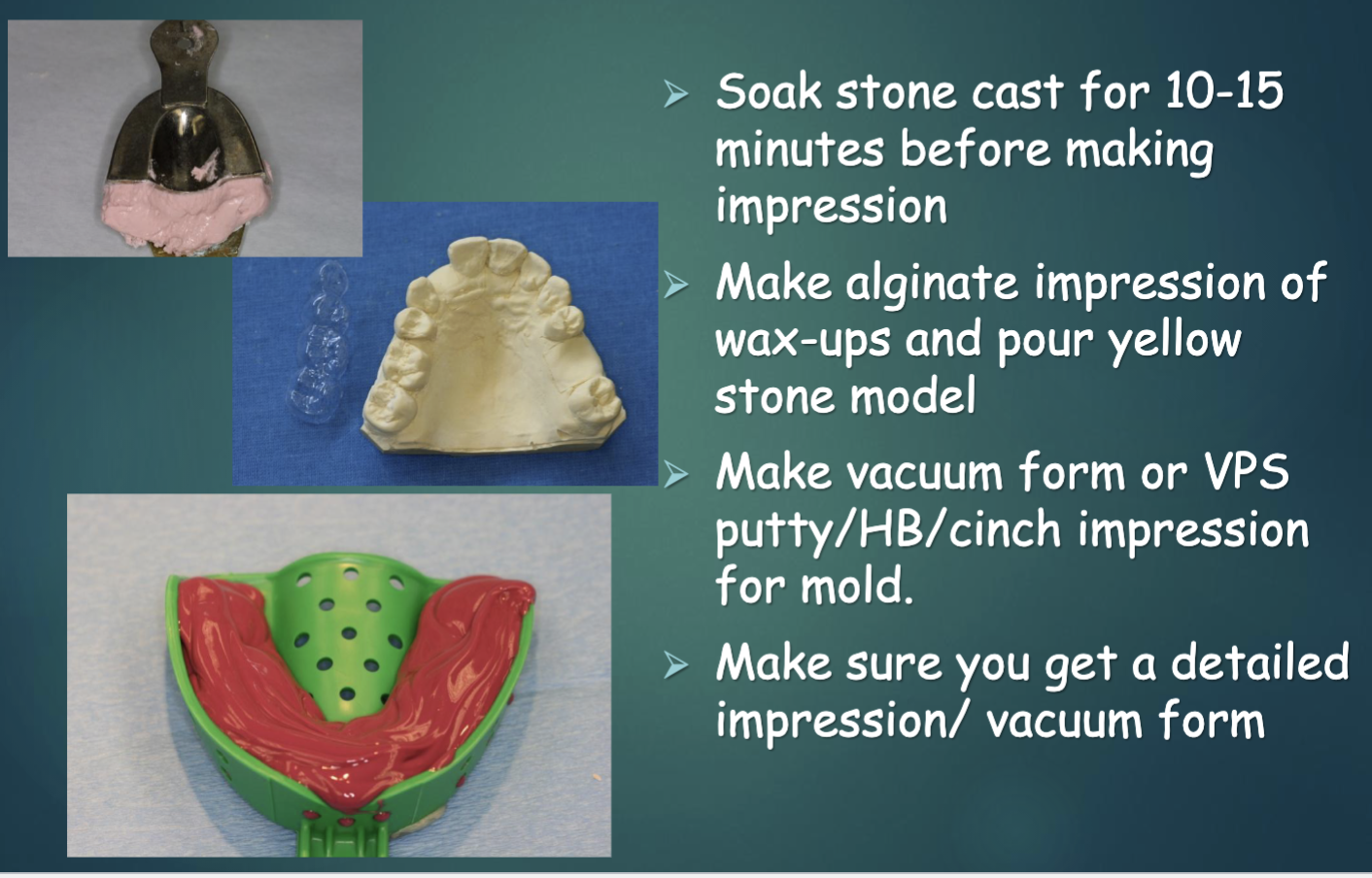 ➢ Soak stone cast for 10-15 minutes before making impression

➢ Make alginate impression of wax-ups and pour yellow stone model

➢ Make vacuum form or VPS putty/HB/cinch impression for mold.

➢ Make sure you get a detailed impression/ vacuum form